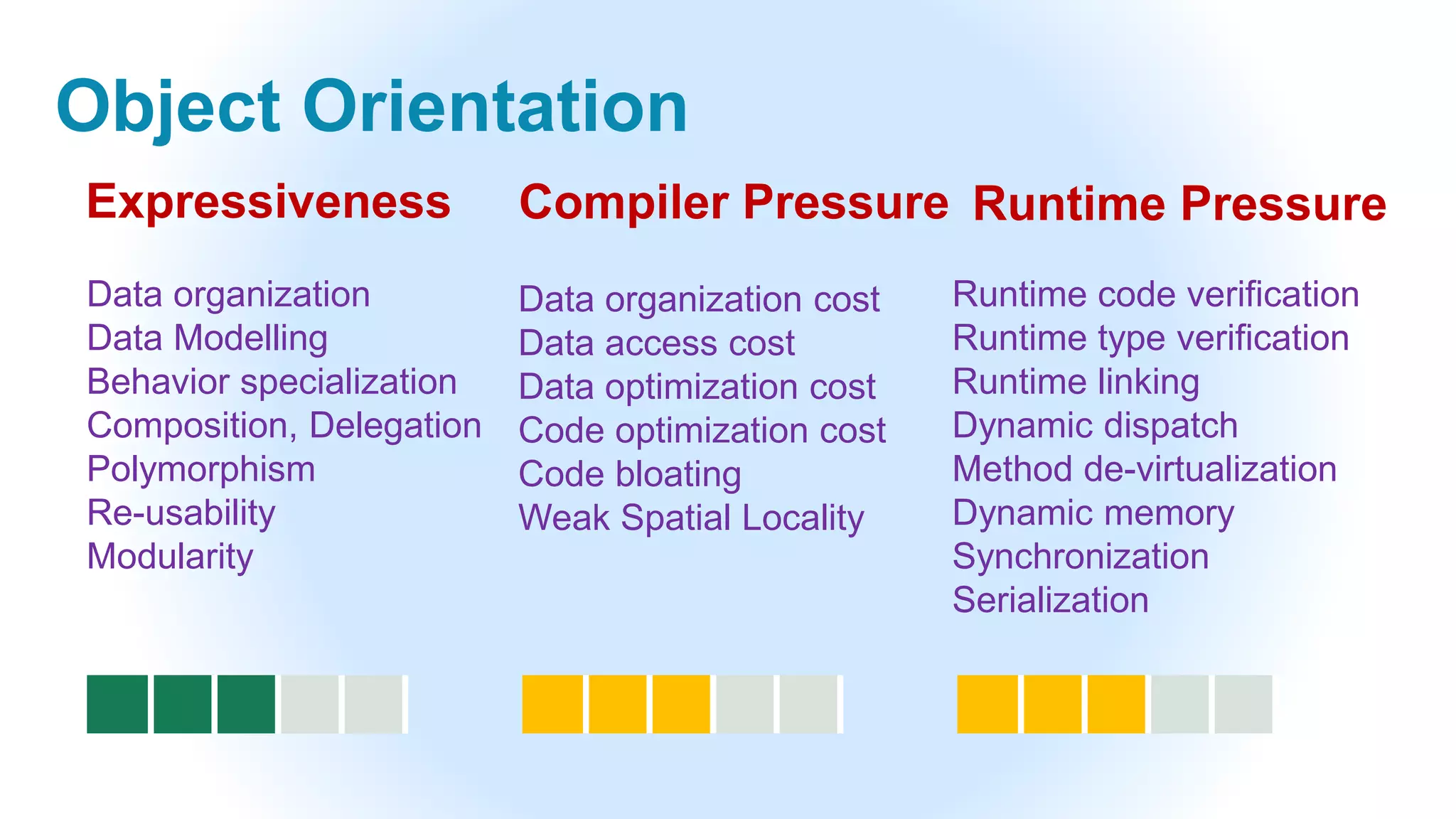 Object Orientation

Expressiveness

Data organization
Data Modelling
Behavior specialization
Composition, Delegation
Polymorphism
Re-usability
Modularity

Compiler Pressure

Data organization cost
Data access cost
Data optimization cost
Code optimization cost
Code bloating
Weak Spatial Locality

Runtime Pressure

Runtime code verification
Runtime type verification
Runtime linking
Dynamic dispatch
Method de-virtualization
Dynamic memory
Synchronization
Serialization